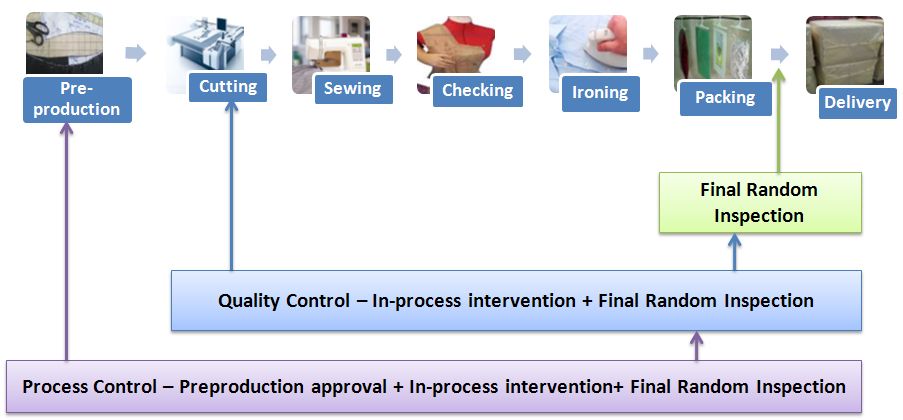 Pre-production

Cutting

Sewing

Checking

Ironing

Packing

Delivery

Final Random Inspection

Quality Control – In-process intervention + Final Random Inspection

Process Control – Preproduction approval + In-process intervention+ Final Random Inspection